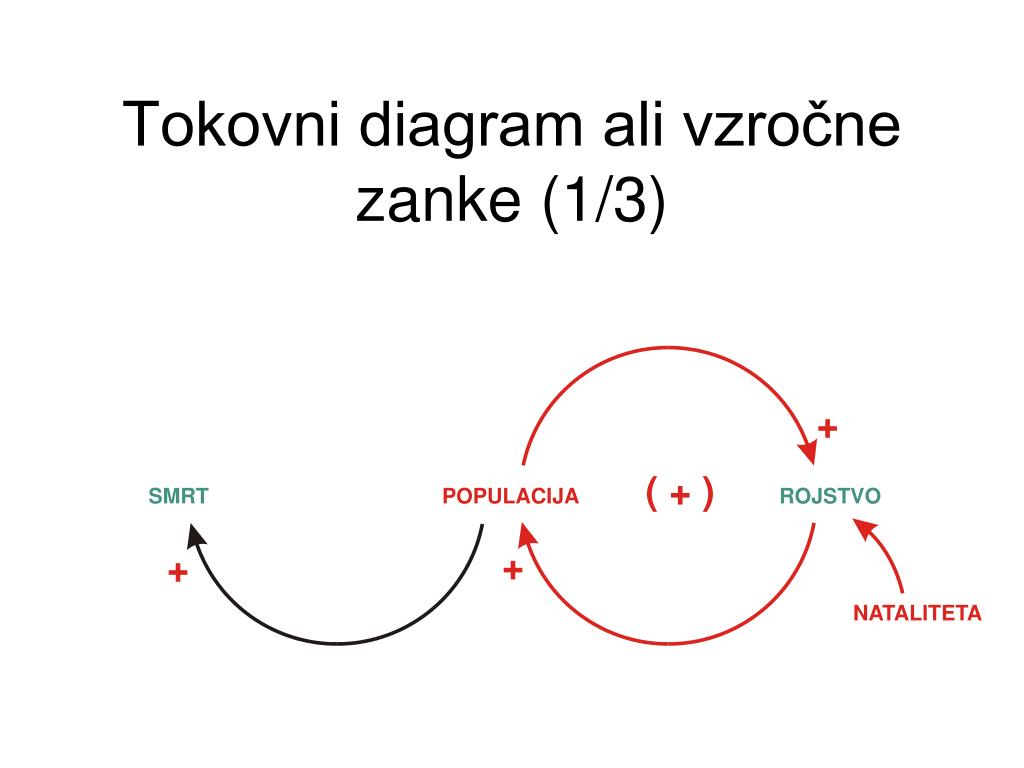 Tokovni diagram ali vzročne zanke (1/3)

+

SMRT

POPULACIJA

( + )

ROJSTVO

+

+

NATALITETA